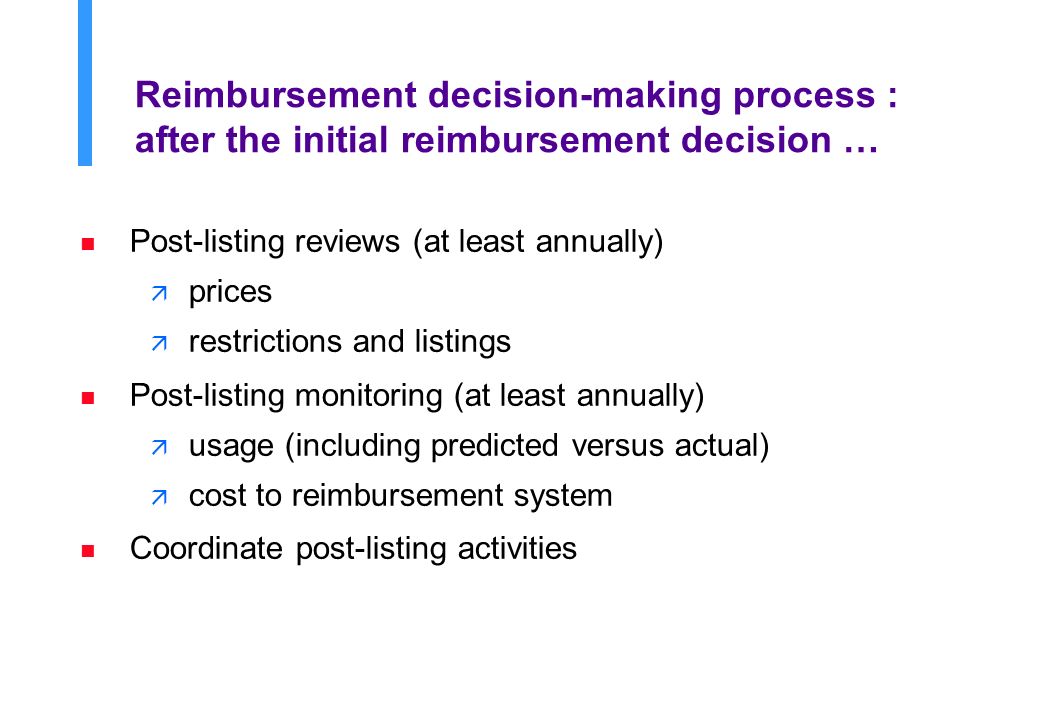 Reimbursement decision-making process : after the initial reimbursement decision …

- Post-listing reviews (at least annually)
  - prices
  - restrictions and listings
- Post-listing monitoring (at least annually)
  - usage (including predicted versus actual)
  - cost to reimbursement system
- Coordinate post-listing activities